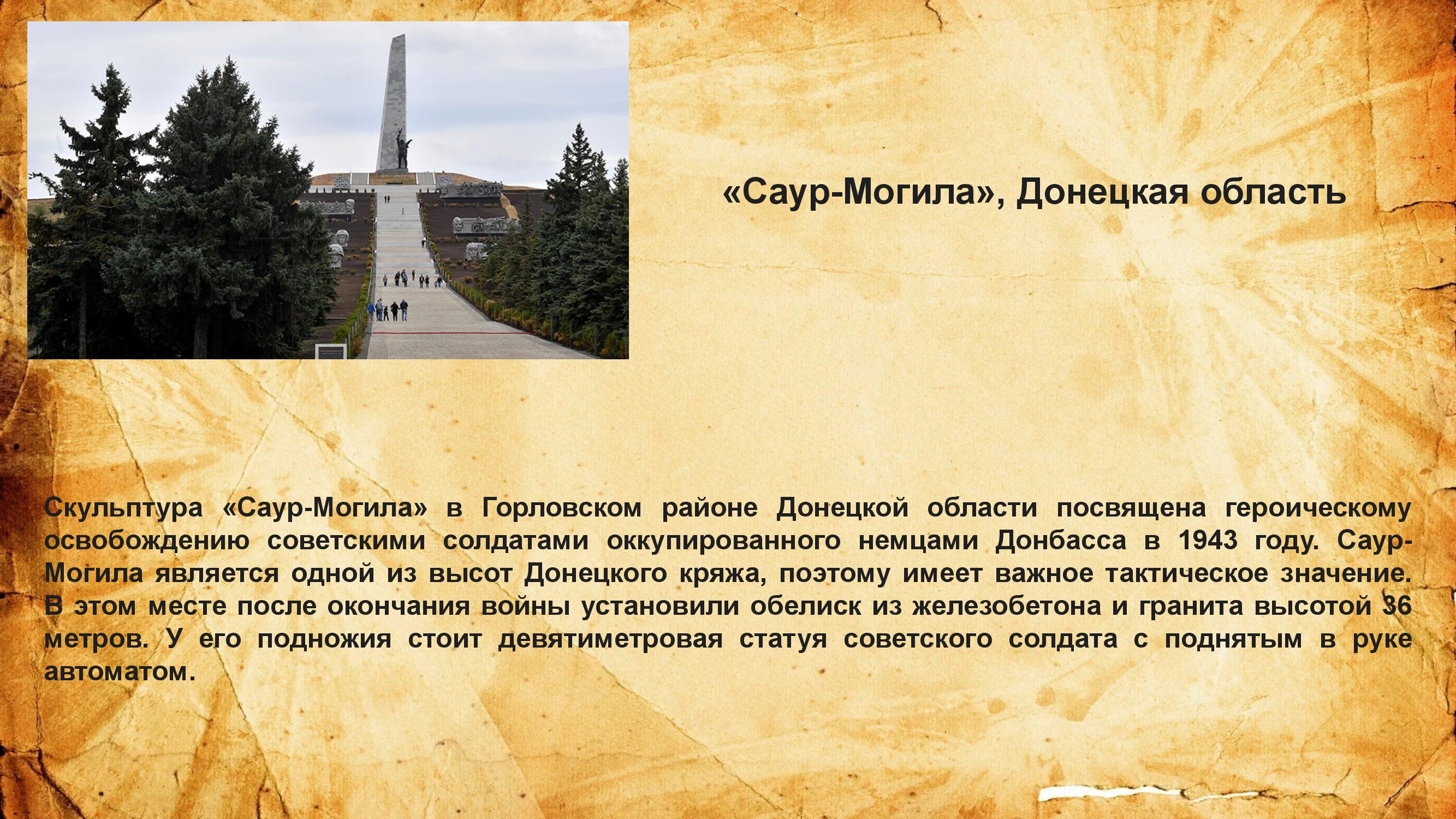 «Саур-Могила», Донецкая область

Скульптура «Саур-Могила» в Горловском районе Донецкой области посвящена героическому освобождению советскими солдатами оккупированного немцами Донбасса в 1943 году. Саур-Могила является одной из высот Донецкого кряжа, поэтому имеет важное тактическое значение. В этом месте после окончания войны установили обелиск из железобетона и гранита высотой 36 метров. У его подножия стоит девятиметровая статуя советского солдата с поднятым в руке автоматом.